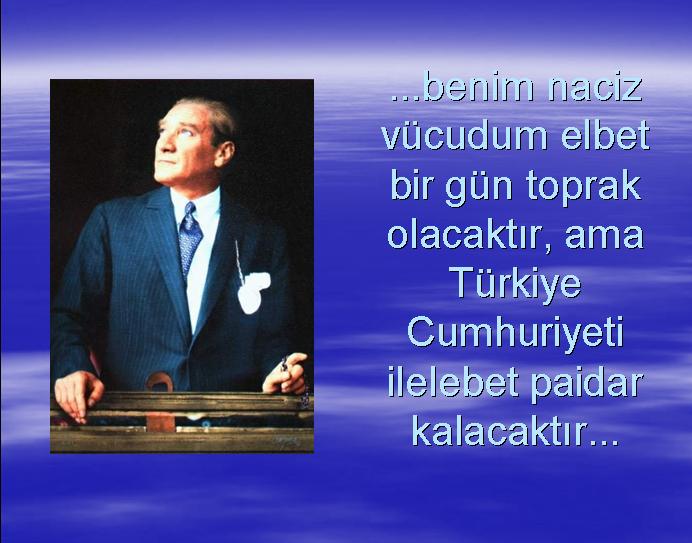 ...benim naciz vücudum elbet bir gün toprak olacaktır, ama Türkiye Cumhuriyeti ilelebet paidar kalacaktır...